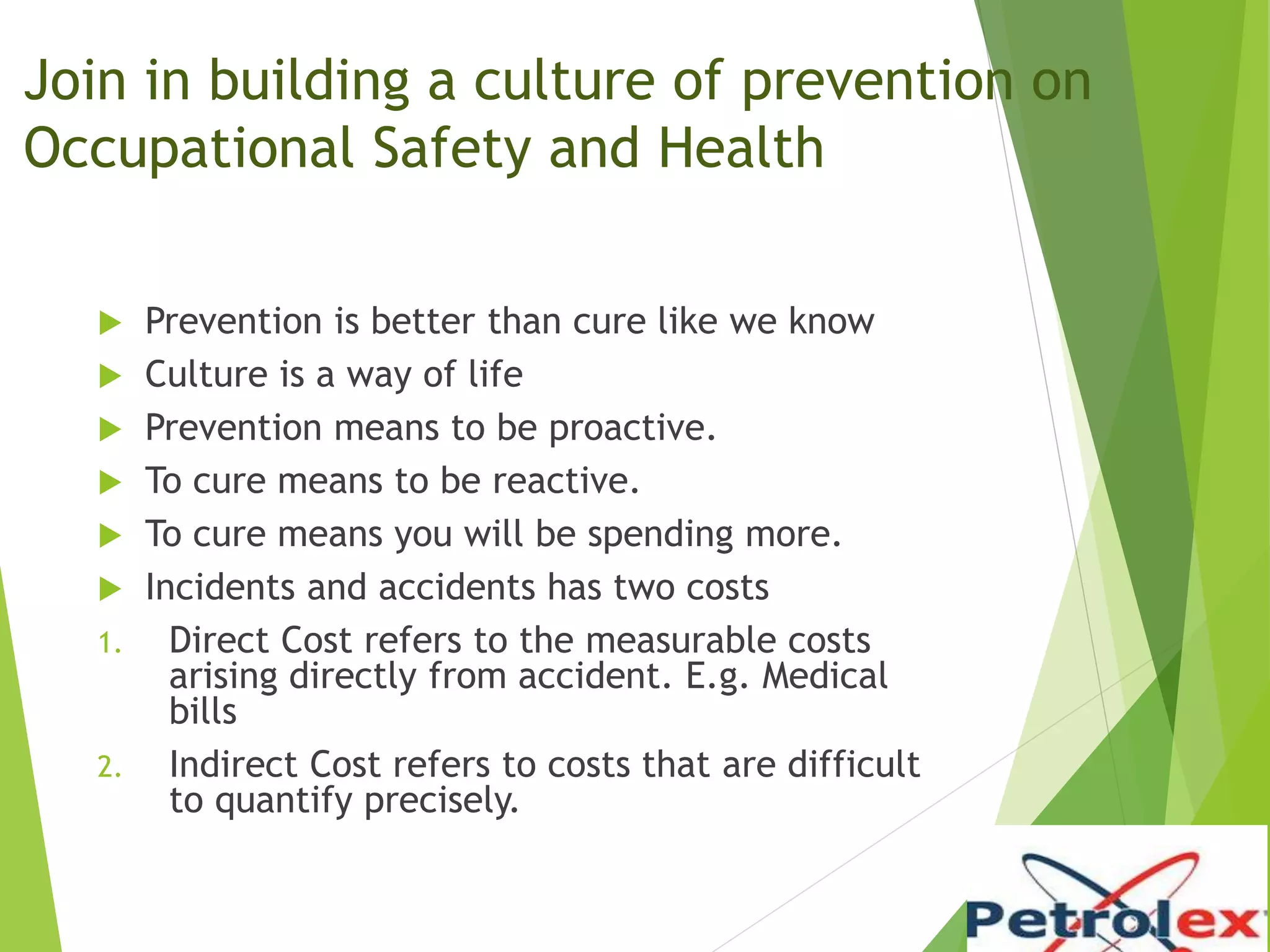 Join in building a culture of prevention on Occupational Safety and Health

Prevention is better than cure like we know
Culture is a way of life
Prevention means to be proactive.
To cure means to be reactive.
To cure means you will be spending more.
Incidents and accidents has two costs
1. Direct Cost refers to the measurable costs arising directly from accident. E.g. Medical bills
2. Indirect Cost refers to costs that are difficult to quantify precisely.

Petrolex